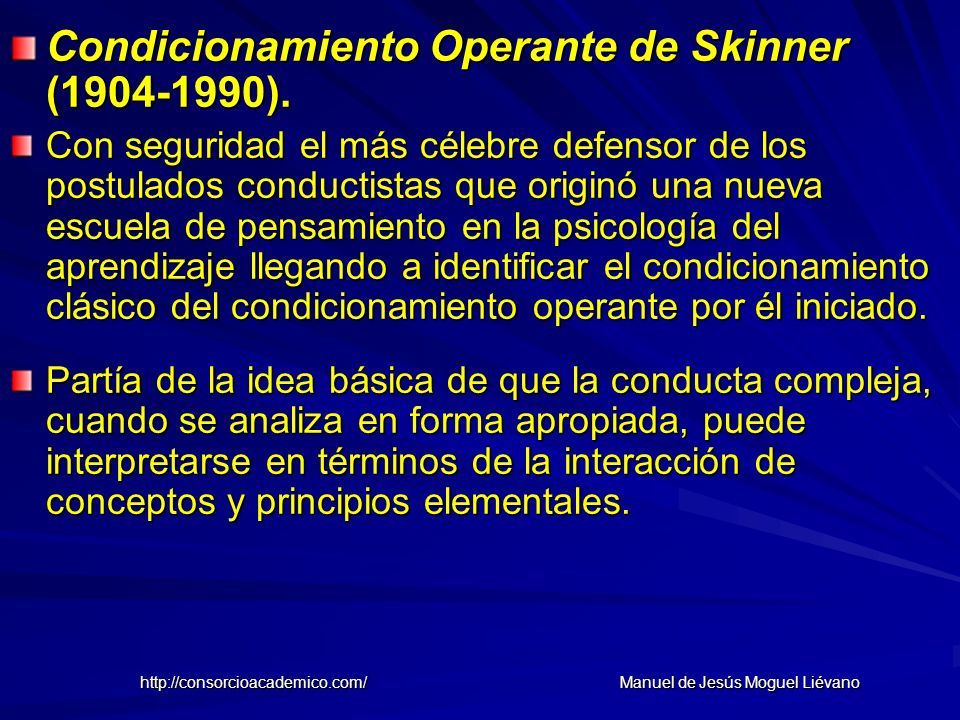 Condicionamiento Operante de Skinner (1904-1990).

Con seguridad el más célebre defensor de los postulados conductistas que originó una nueva escuela de pensamiento en la psicología del aprendizaje llegando a identificar el condicionamiento clásico del condicionamiento operante por él iniciado.

Partía de la idea básica de que la conducta compleja, cuando se analiza en forma apropiada, puede interpretarse en términos de la interacción de conceptos y principios elementales.

http://consorcioacademico.com/

Manuel de Jesús Moguel Liévano